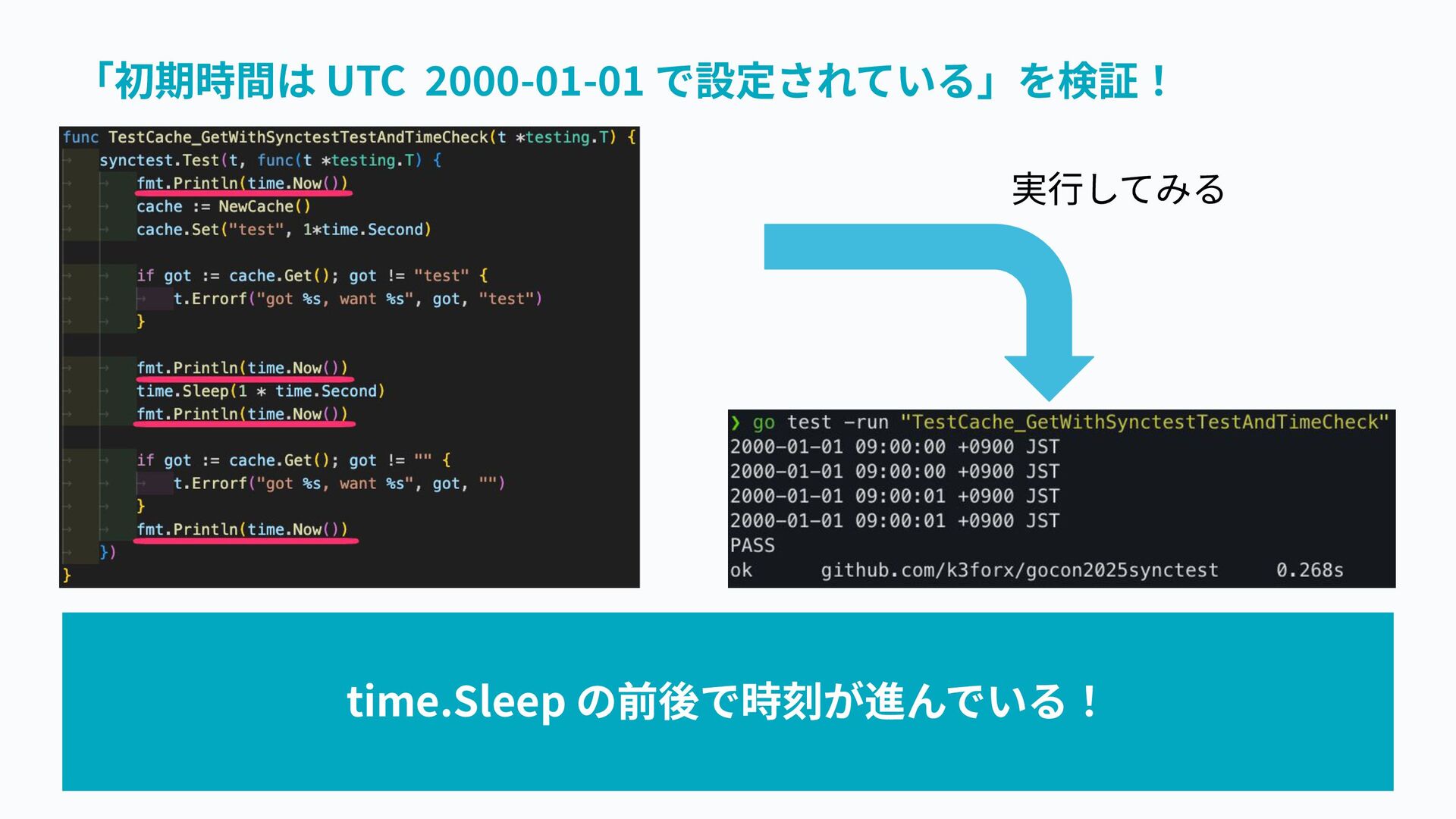 「初期時間は UTC 2000-01-01 で設定されている」を検証！

func TestCache_GetWithSynctestTestAndTimeCheck(t *testing.T) {
synctest.Test(t, func(t *testing.T) {
fmt.Println(time.Now())
cache := NewCache()
cache.Set("test", 1*time.Second)

if got := cache.Get(); got != "test" {
t.Errorf("got %s, want %s", got, "test")
}

fmt.Println(time.Now())
time.Sleep(1 * time.Second)
fmt.Println(time.Now())

if got := cache.Get(); got != "" {
t.Errorf("got %s, want %s", got, "")
}
fmt.Println(time.Now())
})
}

実行してみる

❯ go test -run "TestCache_GetWithSynctestTestAndTimeCheck"
2000-01-01 09:00:00 +0900 JST
2000-01-01 09:00:00 +0900 JST
2000-01-01 09:00:01 +0900 JST
2000-01-01 09:00:01 +0900 JST
PASS
ok github.com/k3forx/gocon2025synctest 0.268s

time.Sleep の前後で時刻が進んでいる！